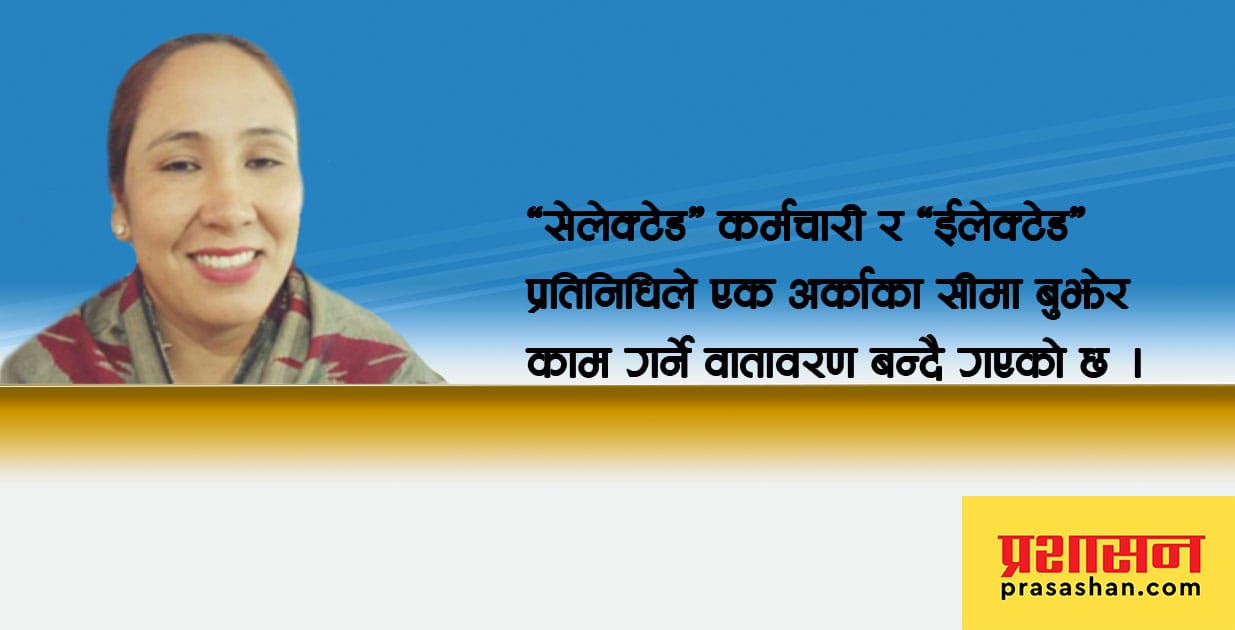 “सेलेक्टेड” कर्मचारी र “ईलेक्टेड” प्रतिनिधिले एक अर्काका सीमा बुझेर काम गर्ने वातावरण बन्दै गएको छ ।

प्रशासन
prasashan.com